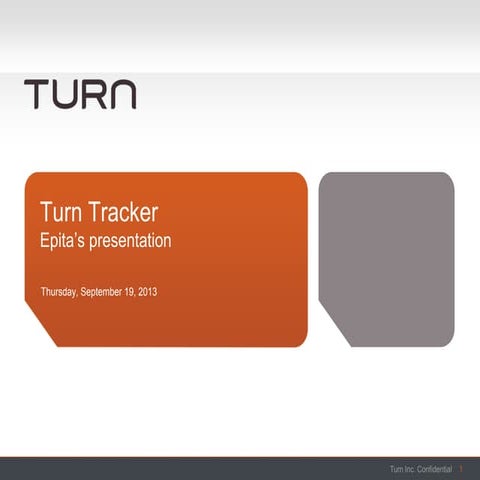 TURN

Turn Tracker
Epita's presentation

Thursday, September 19, 2013

Turn Inc. Confidential 1